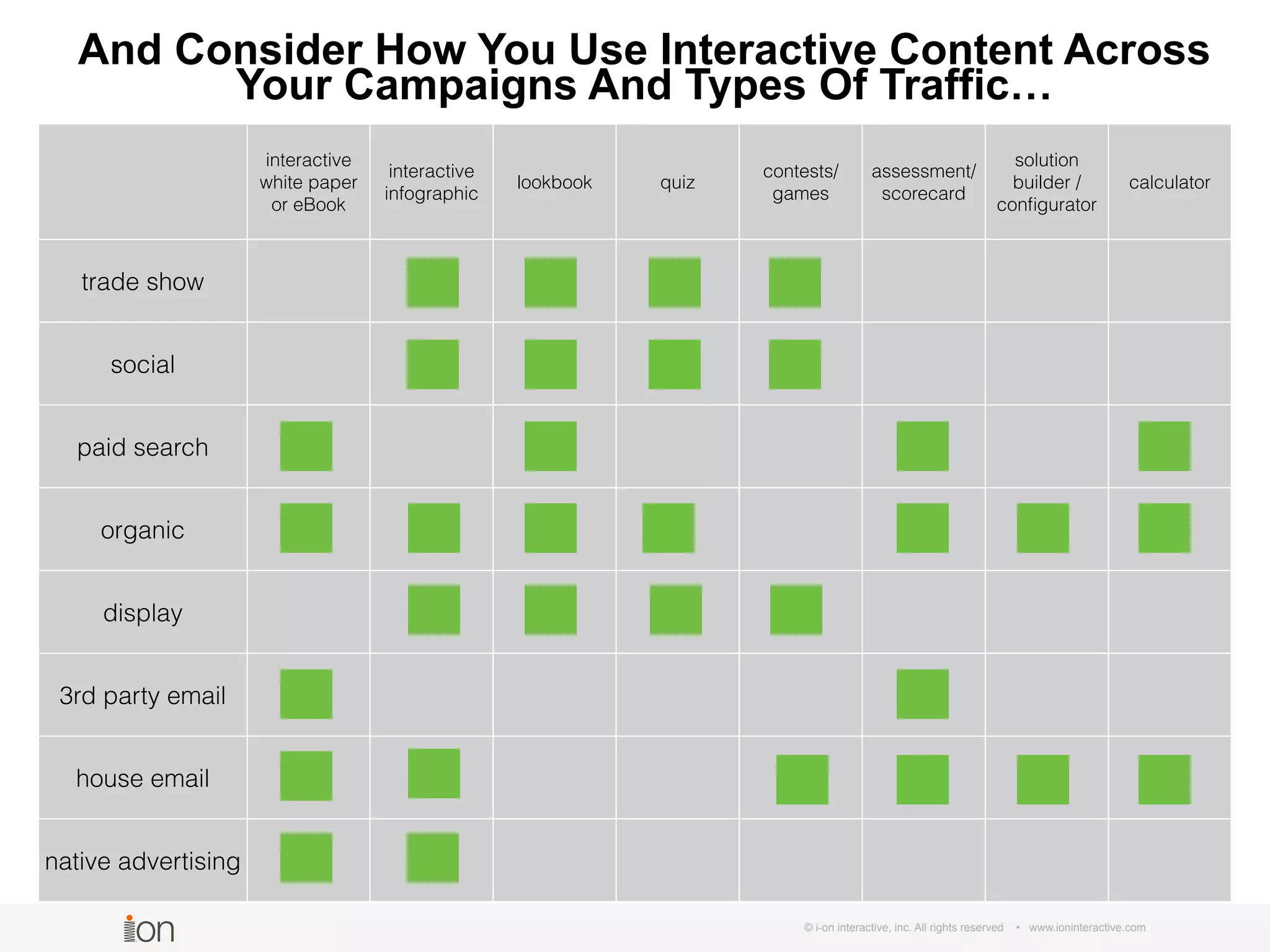 And Consider How You Use Interactive Content Across Your Campaigns And Types Of Traffic…

| | interactive white paper or eBook | interactive infographic | lookbook | quiz | contests/ games | assessment/ scorecard | solution builder / configurator | calculator |
|---|---|---|---|---|---|---|---|---|
| trade show | | | | | | | | |
| social | | | | | | | | |
| paid search | | | | | | | | |
| organic | | | | | | | | |
| display | | | | | | | | |
| 3rd party email | | | | | | | | |
| house email | | | | | | | | |
| native advertising | | | | | | | | |

ion

© i-on interactive, inc. All rights reserved • www.ioninteractive.com